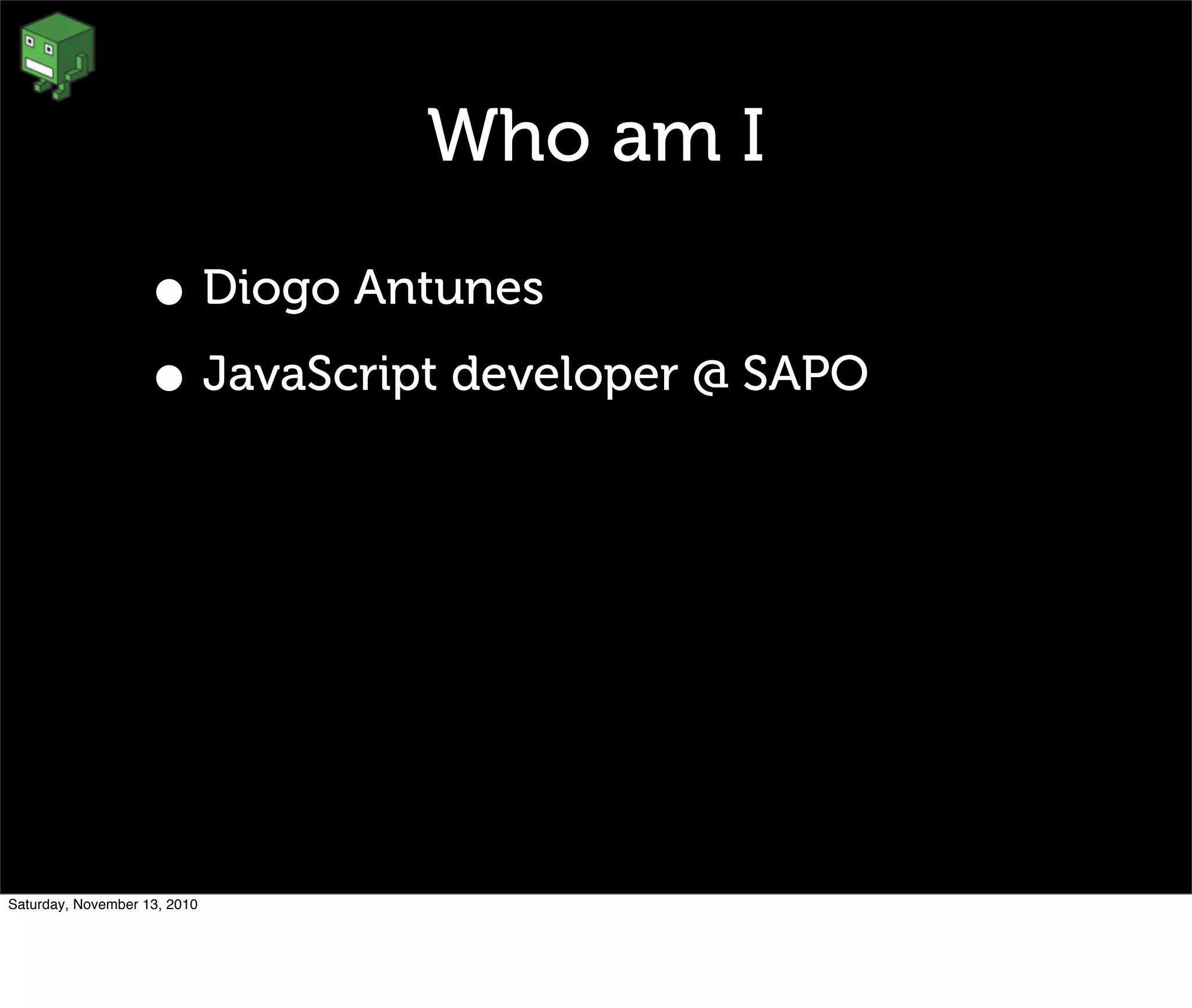 Who am I

• Diogo Antunes
• JavaScript developer @ SAPO

Saturday, November 13, 2010